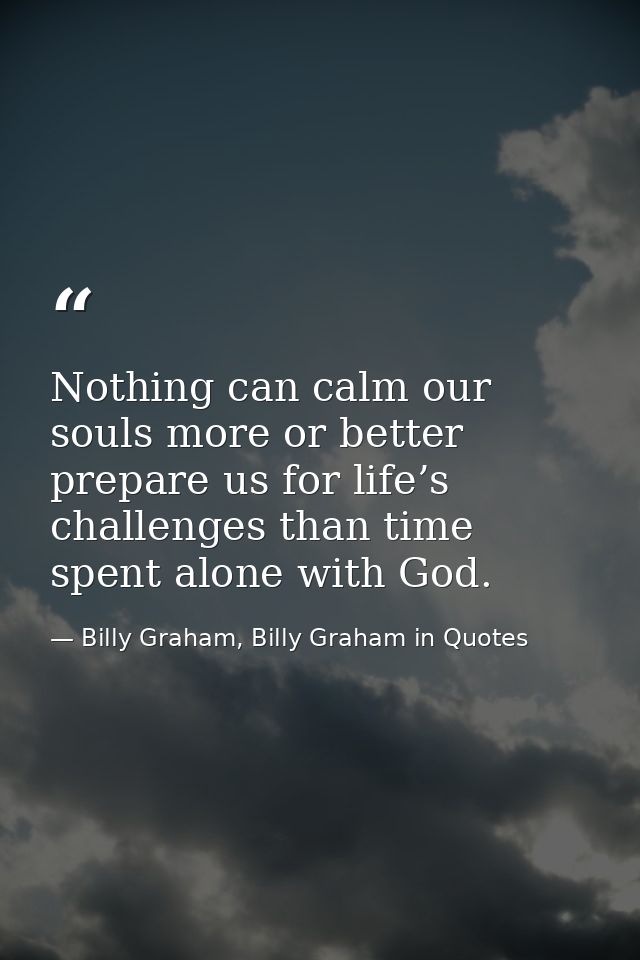 “

Nothing can calm our souls more or better prepare us for life’s challenges than time spent alone with God.

— Billy Graham, Billy Graham in Quotes